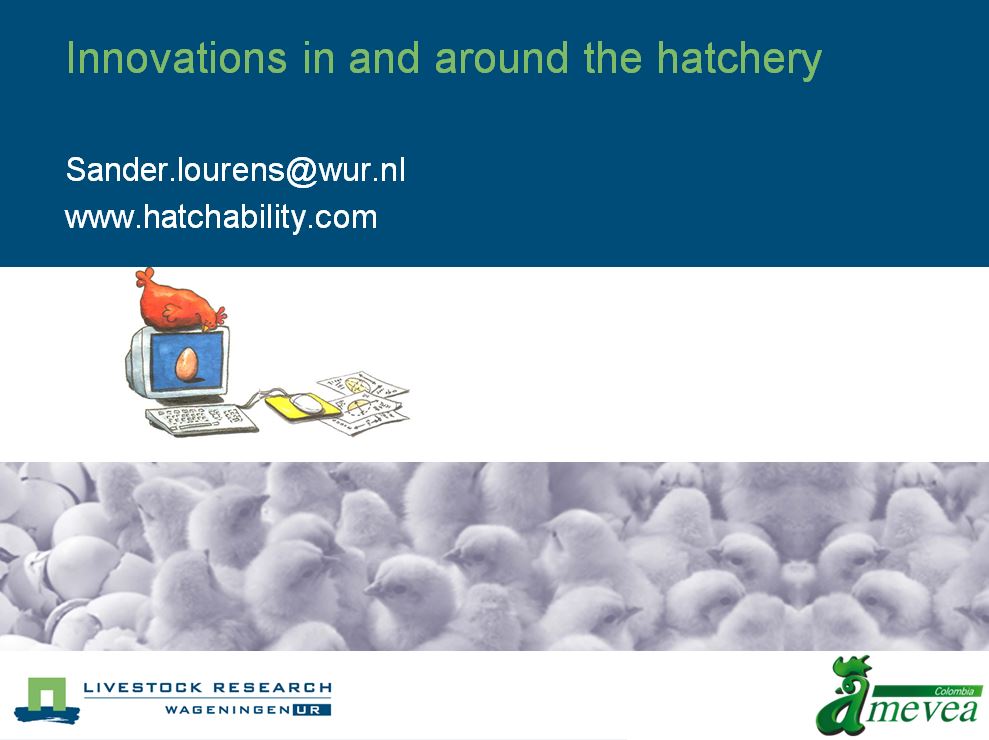 Innovations in and around the hatchery

Sander.lourens@wur.nl
www.hatchability.com

LIVESTOCK RESEARCH
WAGENINGEN UR

Colombia
amevea